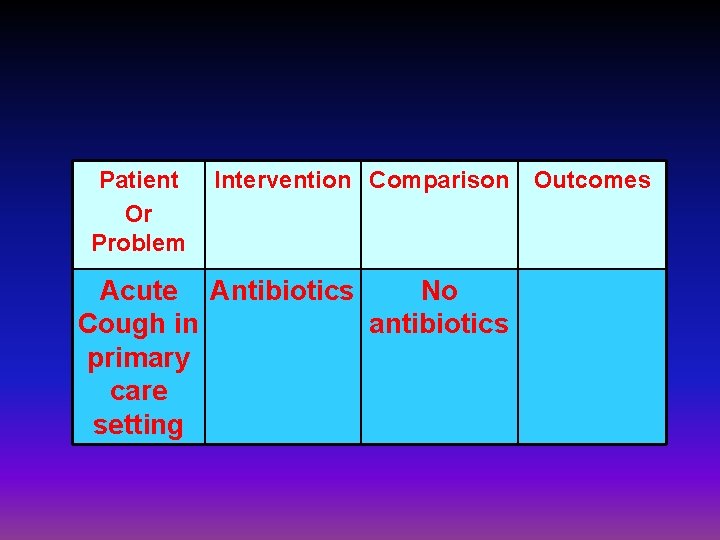 | Patient Or Problem | Intervention | Comparison | Outcomes |
|---|---|---|---|
| Acute Cough in primary care setting | Antibiotics | No antibiotics | |